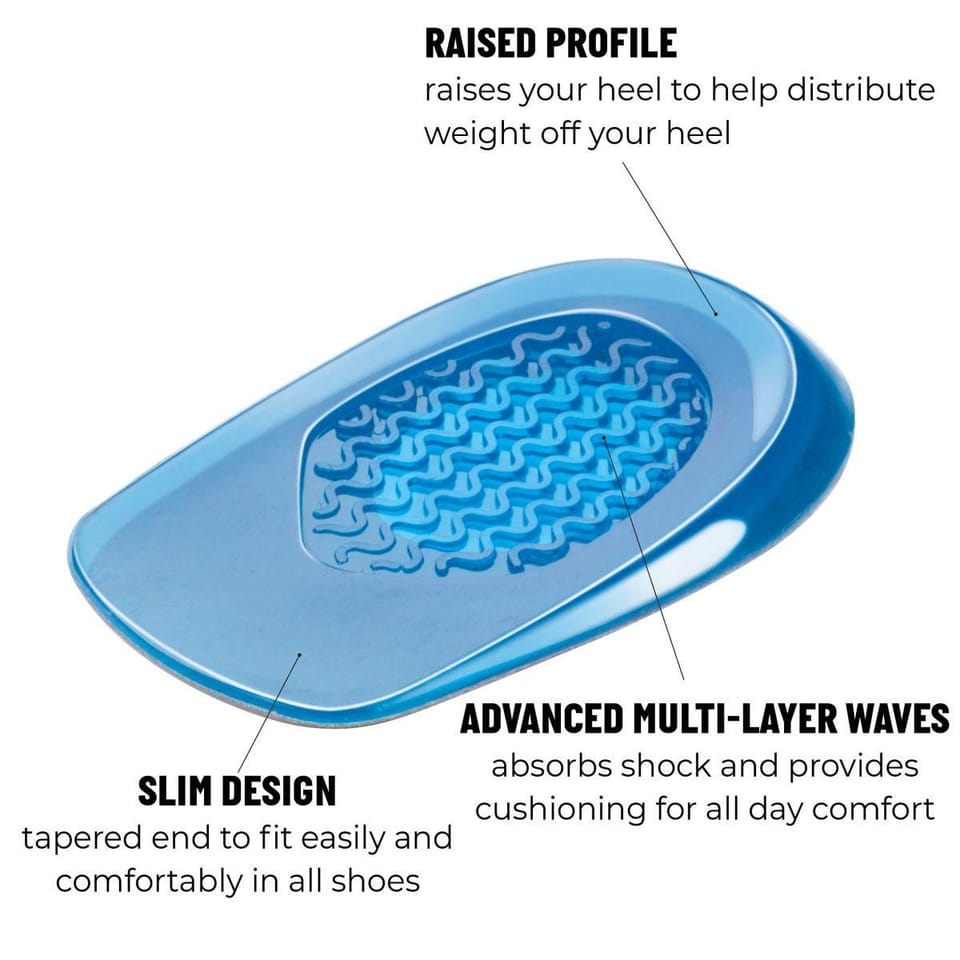 RAISED PROFILE
raises your heel to help distribute weight off your heel

ADVANCED MULTI-LAYER WAVES
absorbs shock and provides cushioning for all day comfort

SLIM DESIGN
tapered end to fit easily and comfortably in all shoes